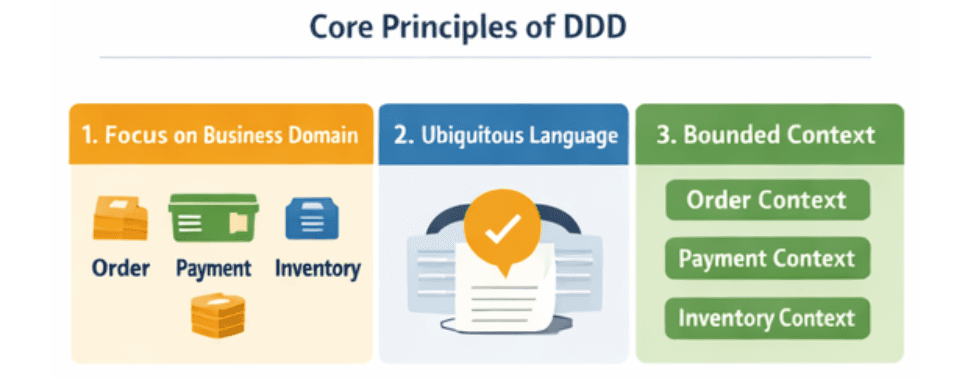 Core Principles of DDD

1. Focus on Business Domain

Order Payment Inventory

2. Ubiquitous Language

3. Bounded Context

Order Context

Payment Context

Inventory Context